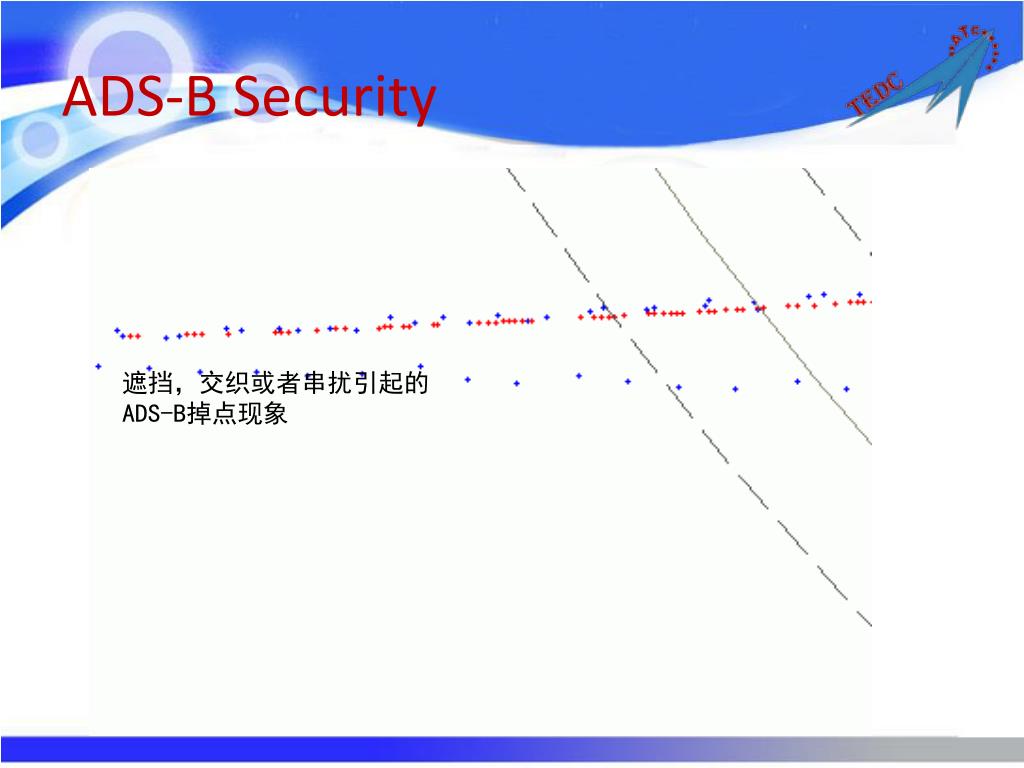 ADS-B Security

TEDC

ATC

遮挡，交织或者串扰引起的
ADS-B掉点现象